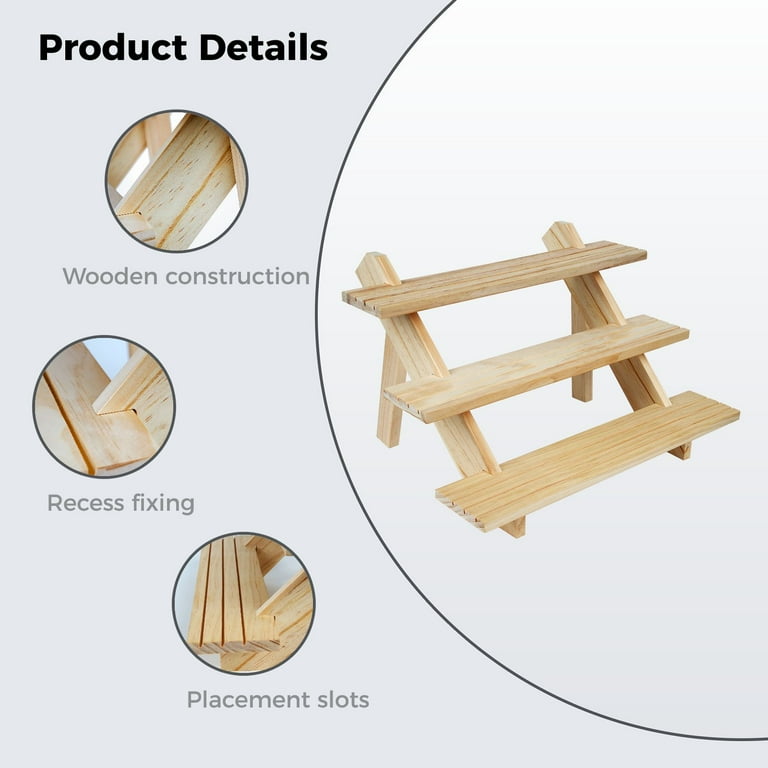 Product Details

Wooden construction

Recess fixing

Placement slots